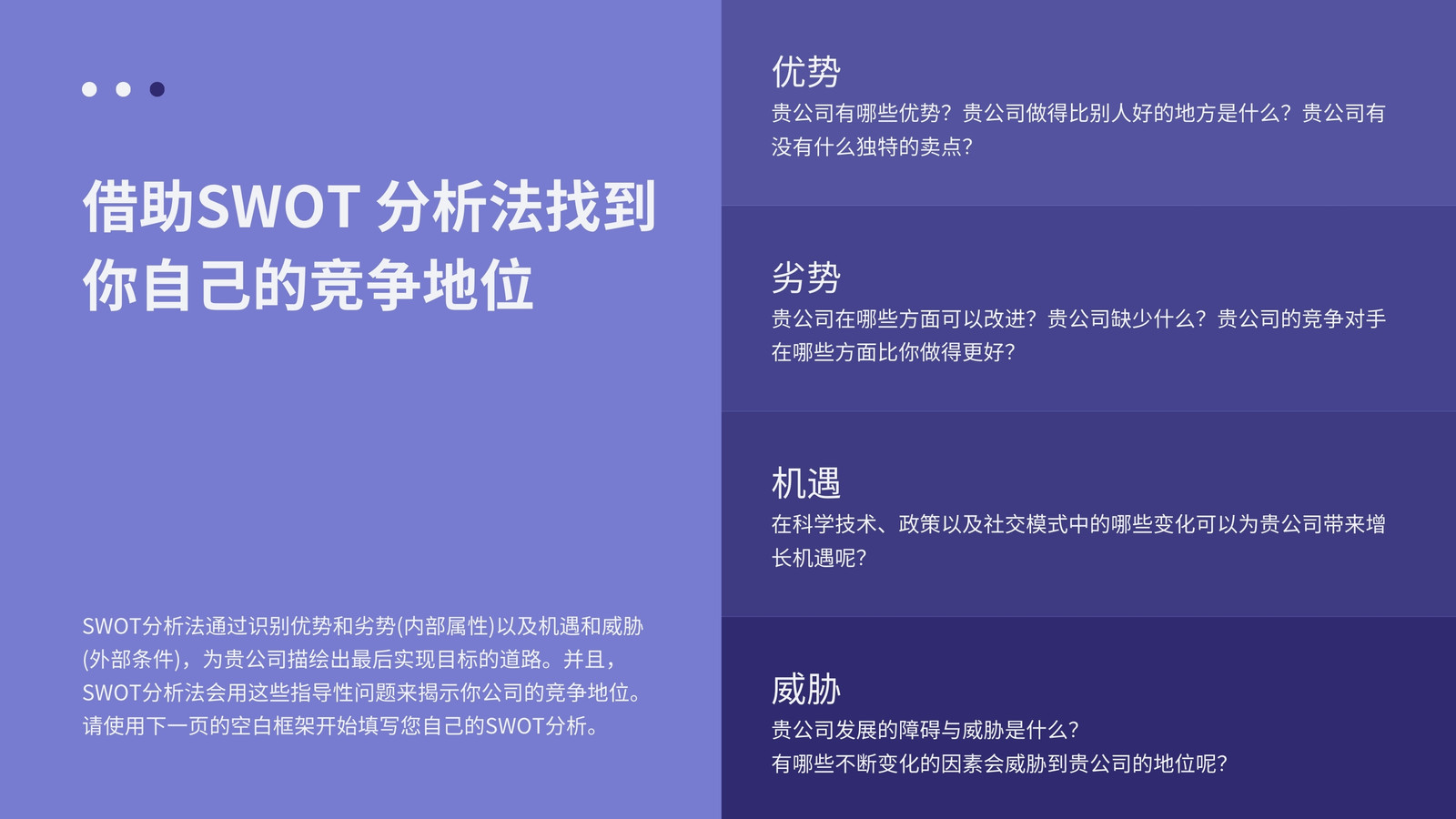 借助SWOT 分析法找到你自己的竞争地位

SWOT分析法通过识别优势和劣势(内部属性)以及机遇和威胁(外部条件)，为贵公司描绘出最后实现目标的道路。并且，SWOT分析法会用这些指导性问题来揭示你公司的竞争地位。请使用下一页的空白框架开始填写您自己的SWOT分析。

优势
贵公司有哪些优势？贵公司做得比别人好的地方是什么？贵公司有没有什么独特的卖点？

劣势
贵公司在哪些方面可以改进？贵公司缺少什么？贵公司的竞争对手在哪些方面比你做得更好？

机遇
在科学技术、政策以及社交模式中的哪些变化可以为贵公司带来增长机遇呢？

威胁
贵公司发展的障碍与威胁是什么？
有哪些不断变化的因素会威胁到贵公司的地位呢？